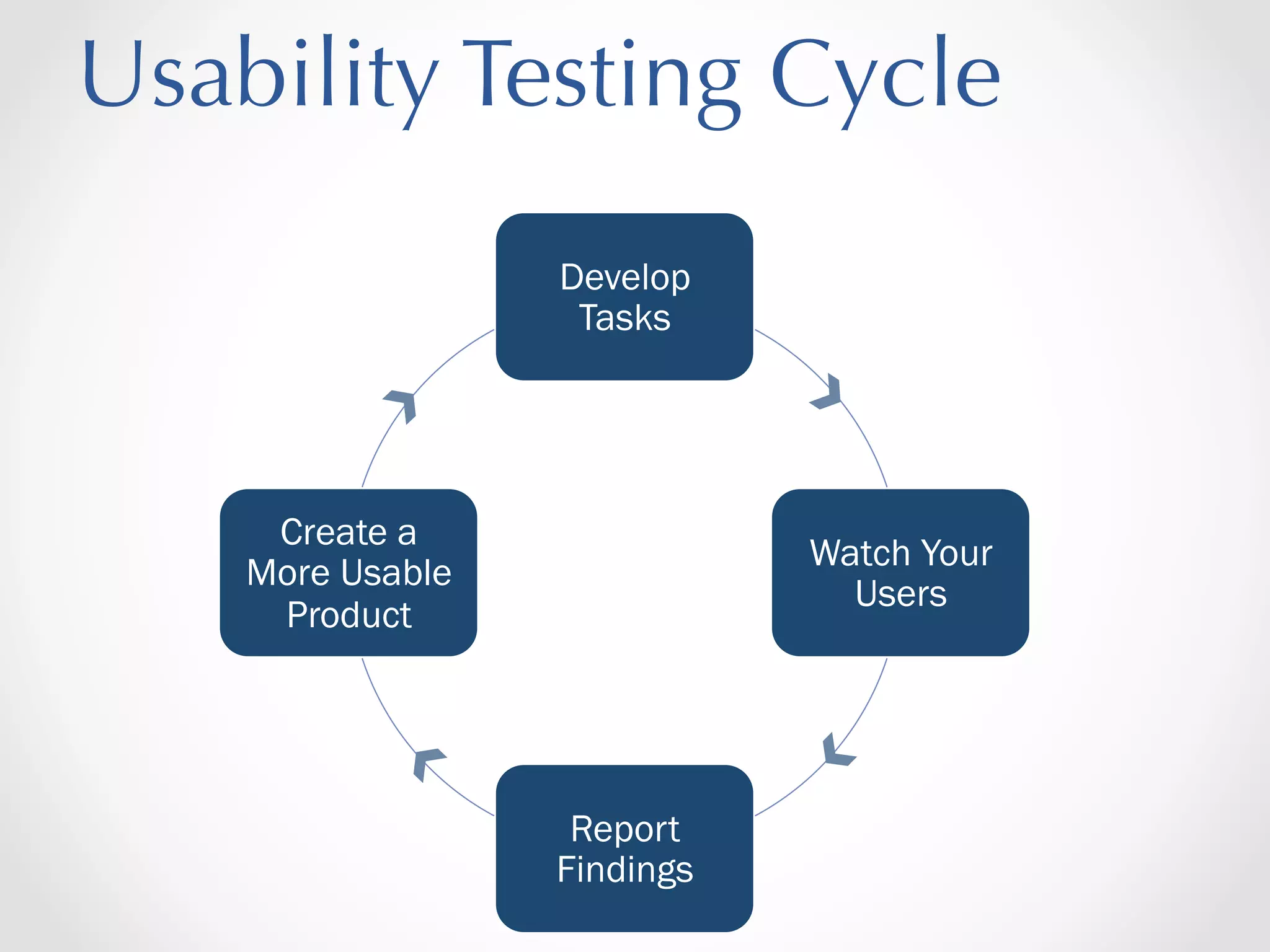 Usability Testing Cycle

Develop Tasks

Watch Your Users

Report Findings

Create a More Usable Product